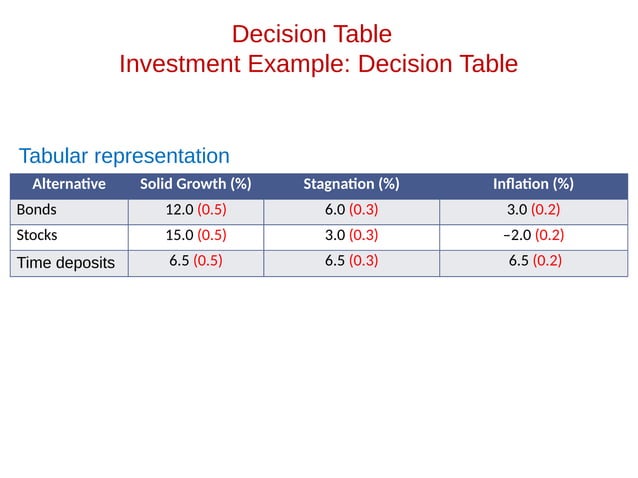 Decision Table
Investment Example: Decision Table

Tabular representation

| Alternative | Solid Growth (%) | Stagnation (%) | Inflation (%) |
|---|---|---|---|
| Bonds | 12.0 (0.5) | 6.0 (0.3) | 3.0 (0.2) |
| Stocks | 15.0 (0.5) | 3.0 (0.3) | –2.0 (0.2) |
| Time deposits | 6.5 (0.5) | 6.5 (0.3) | 6.5 (0.2) |